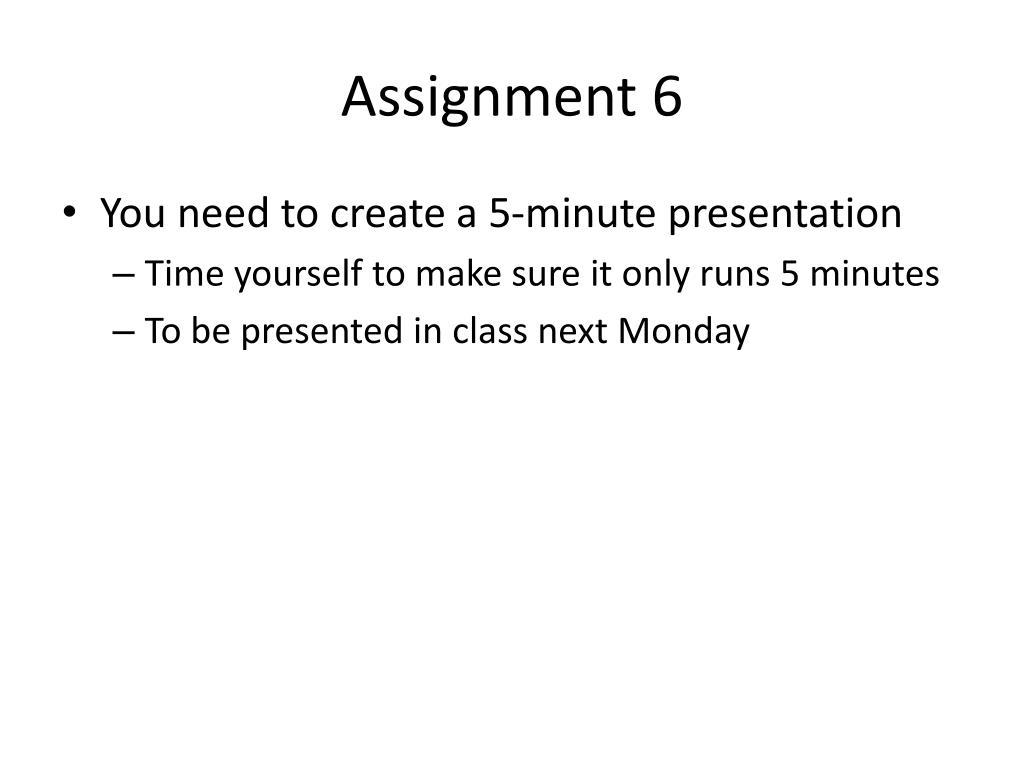 Assignment 6

• You need to create a 5-minute presentation
– Time yourself to make sure it only runs 5 minutes
– To be presented in class next Monday